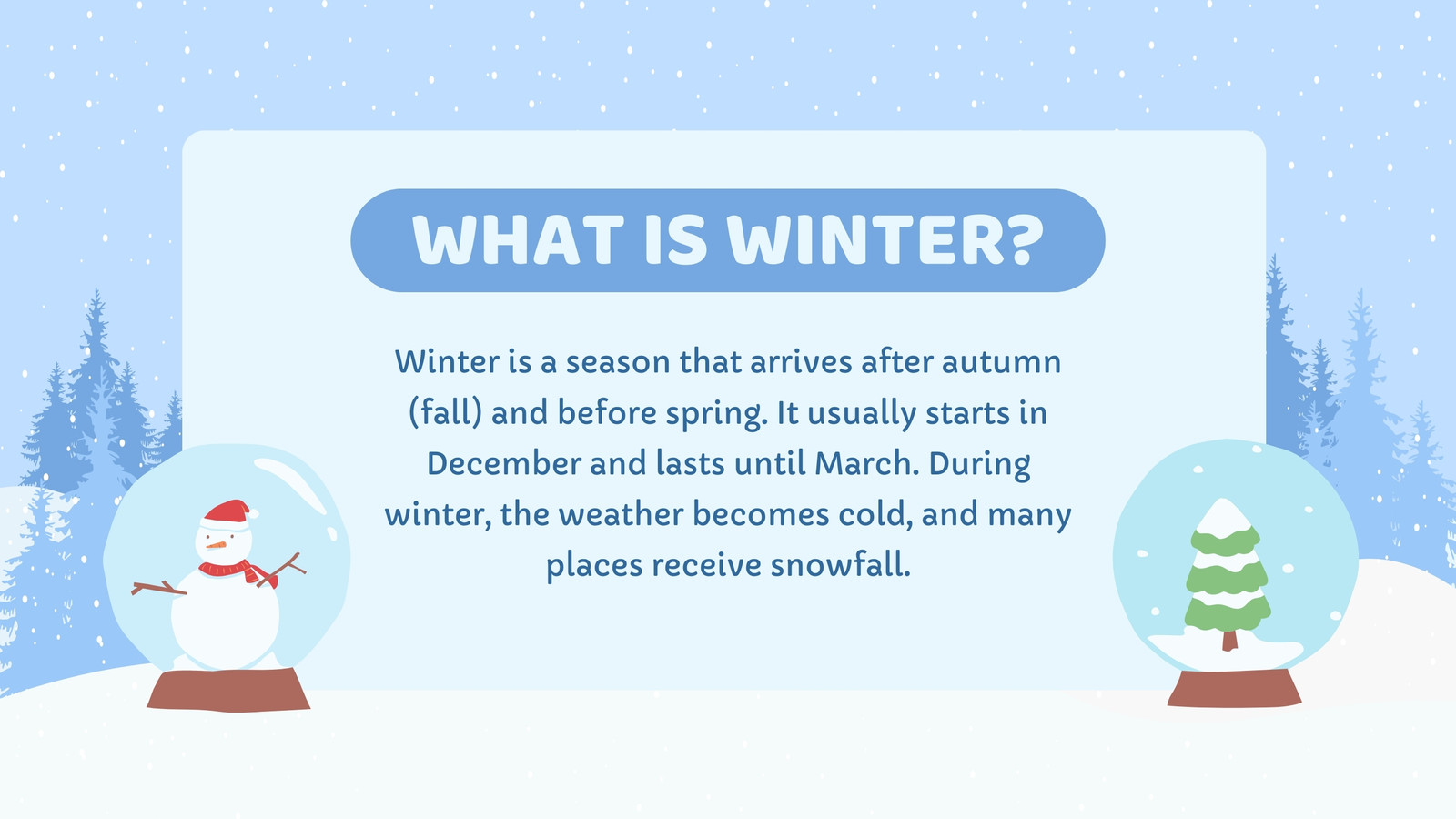 WHAT IS WINTER?

Winter is a season that arrives after autumn (fall) and before spring. It usually starts in December and lasts until March. During winter, the weather becomes cold, and many places receive snowfall.